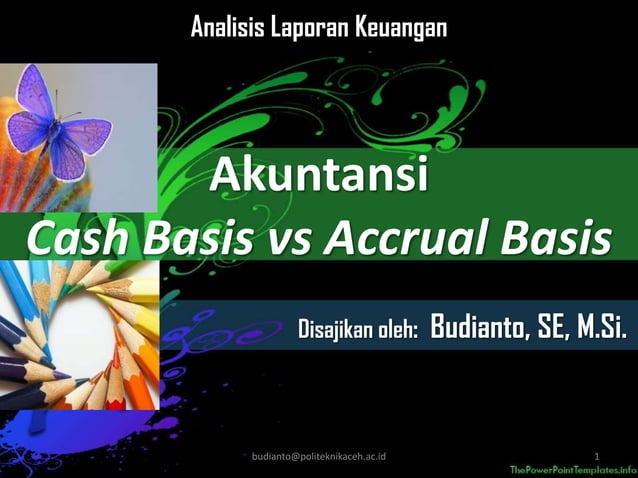 Analisis Laporan Keuangan

Akuntansi
Cash Basis vs Accrual Basis

Disajikan oleh: Budianto, SE, M.Si.

budianto@politeknikaceh.ac.id

1

ThePowerPointTemplates.info